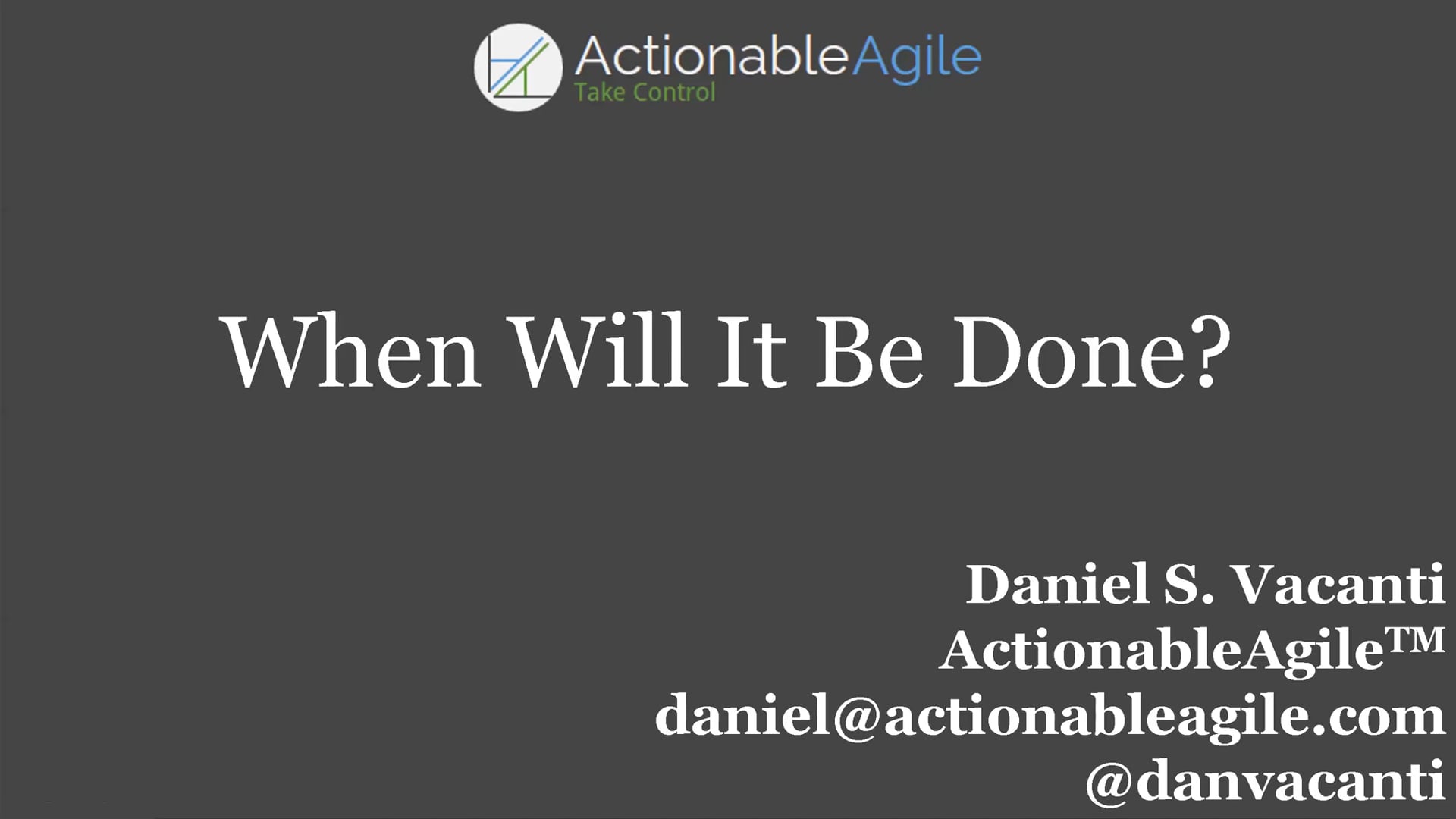 ActionableAgile
Take Control

When Will It Be Done?

Daniel S. Vacanti
ActionableAgile™
daniel@actionableagile.com
@danvacanti